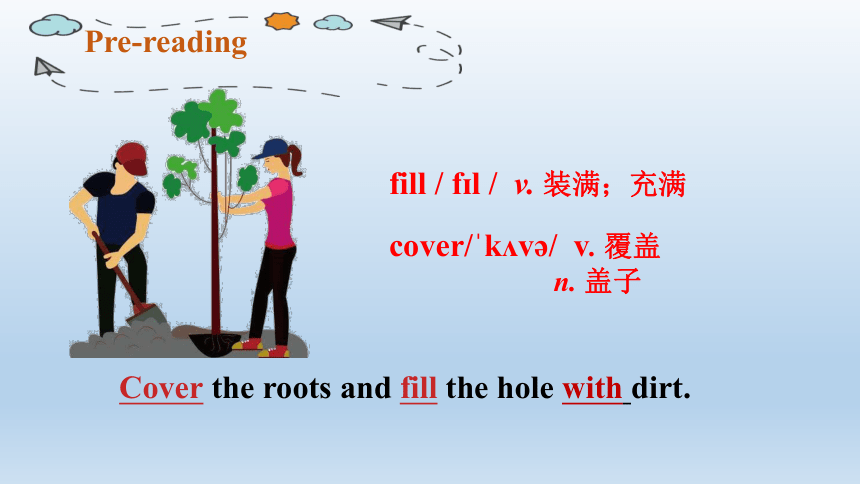 Pre-reading

fill / fɪl / v. 装满；充满

cover/ˈkʌvə/ v. 覆盖
n. 盖子

Cover the roots and fill the hole with dirt.